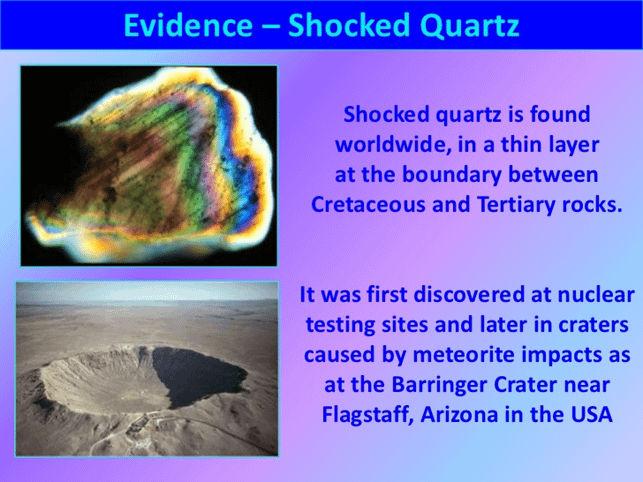 Evidence – Shocked Quartz

Shocked quartz is found worldwide, in a thin layer at the boundary between Cretaceous and Tertiary rocks.

It was first discovered at nuclear testing sites and later in craters caused by meteorite impacts as at the Barringer Crater near Flagstaff, Arizona in the USA